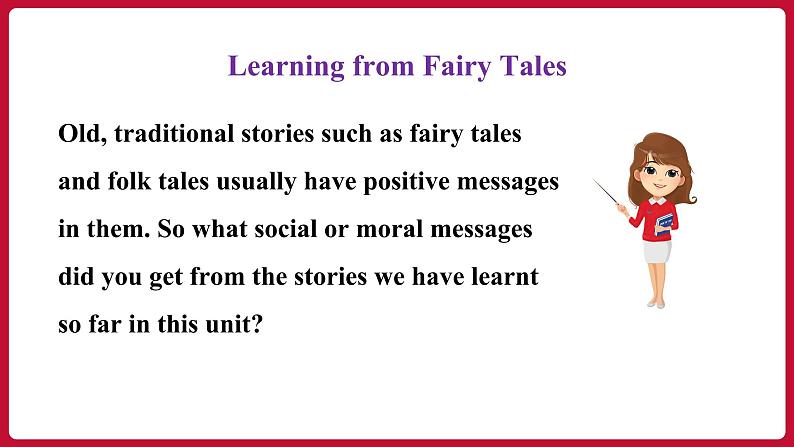 Learning from Fairy Tales

Old, traditional stories such as fairy tales and folk tales usually have positive messages in them. So what social or moral messages did you get from the stories we have learnt so far in this unit?